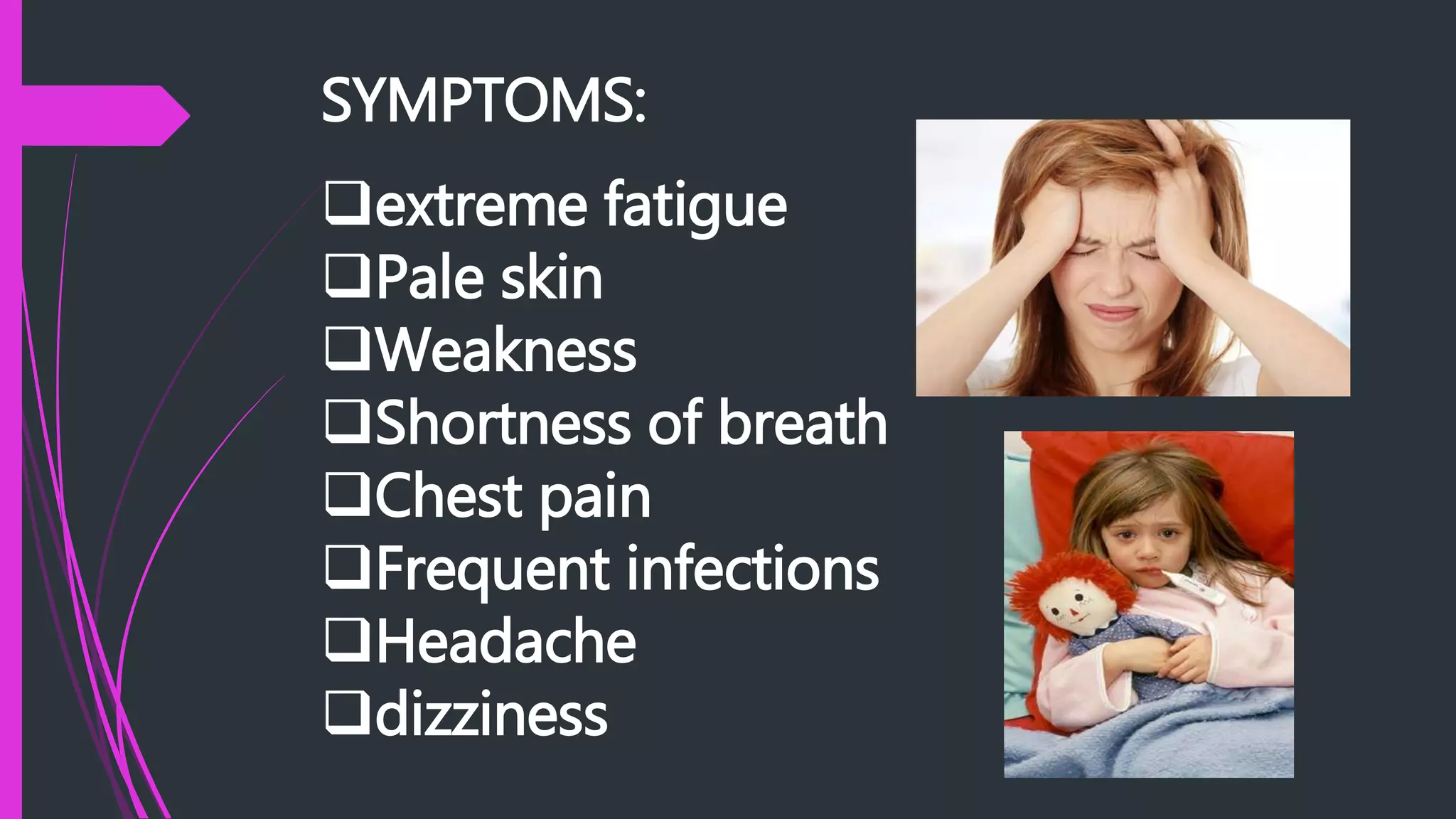 SYMPTOMS:

❑extreme fatigue
❑Pale skin
❑Weakness
❑Shortness of breath
❑Chest pain
❑Frequent infections
❑Headache
❑dizziness